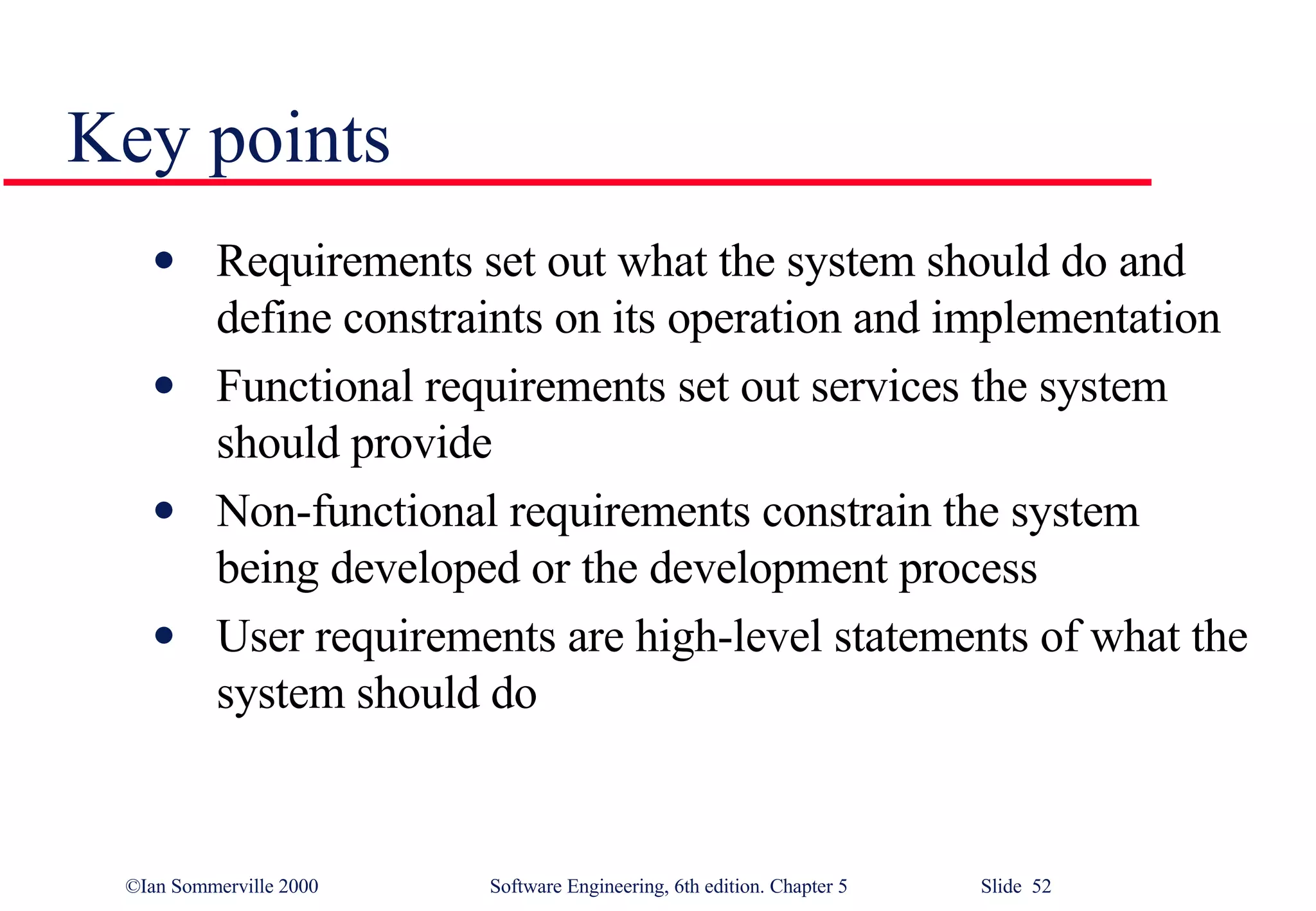 Key points

- Requirements set out what the system should do and define constraints on its operation and implementation
- Functional requirements set out services the system should provide
- Non-functional requirements constrain the system being developed or the development process
- User requirements are high-level statements of what the system should do

©Ian Sommerville 2000 Software Engineering, 6th edition. Chapter 5 Slide 52